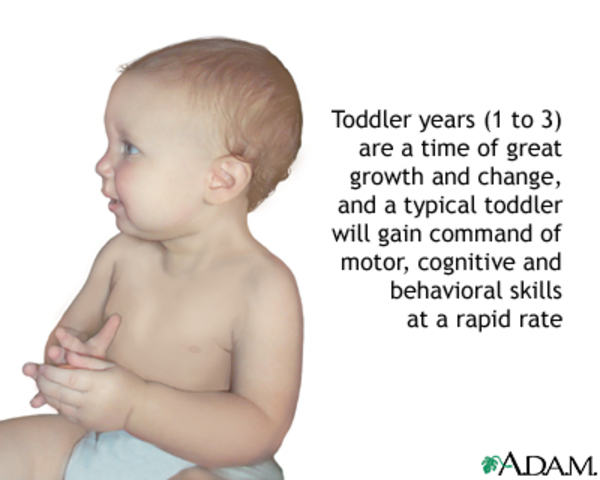 Toddler years (1 to 3) are a time of great growth and change, and a typical toddler will gain command of motor, cognitive and behavioral skills at a rapid rate

A.D.A.M.